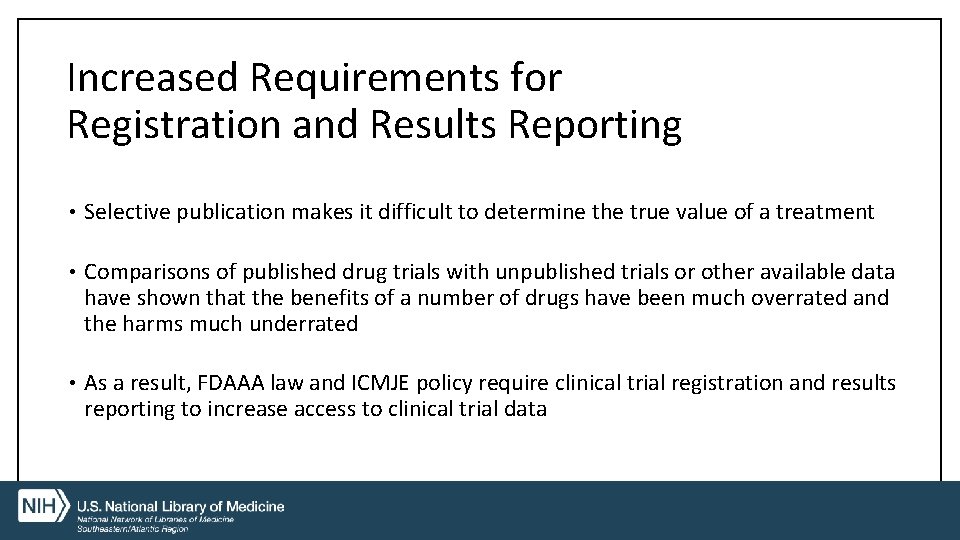 Increased Requirements for Registration and Results Reporting

• Selective publication makes it difficult to determine the true value of a treatment

• Comparisons of published drug trials with unpublished trials or other available data have shown that the benefits of a number of drugs have been much overrated and the harms much underrated

• As a result, FDAAA law and ICMJE policy require clinical trial registration and results reporting to increase access to clinical trial data

NIH U.S. National Library of Medicine
National Network of Libraries of Medicine
Southeastern/Atlantic Region